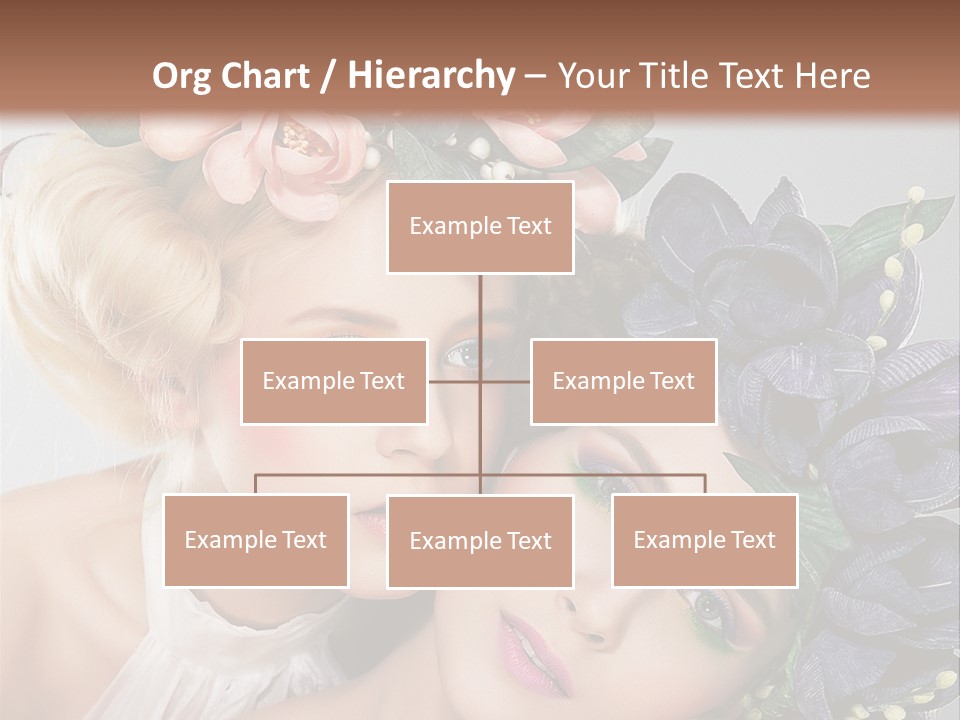 Org Chart / Hierarchy – Your Title Text Here

Example Text

Example Text

Example Text

Example Text

Example Text

Example Text